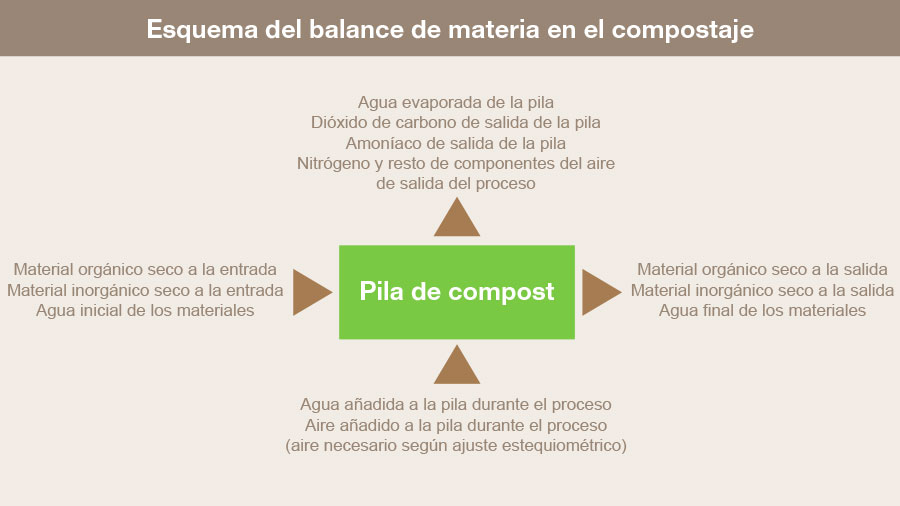 Esquema del balance de materia en el compostaje

Agua evaporada de la pila
Dióxido de carbono de salida de la pila
Amoníaco de salida de la pila
Nitrógeno y resto de componentes del aire de salida del proceso

Material orgánico seco a la entrada
Material inorgánico seco a la entrada
Agua inicial de los materiales

Pila de compost

Material orgánico seco a la salida
Material inorgánico seco a la salida
Agua final de los materiales

Agua añadida a la pila durante el proceso
Aire añadido a la pila durante el proceso
(aire necesario según ajuste estequiométrico)